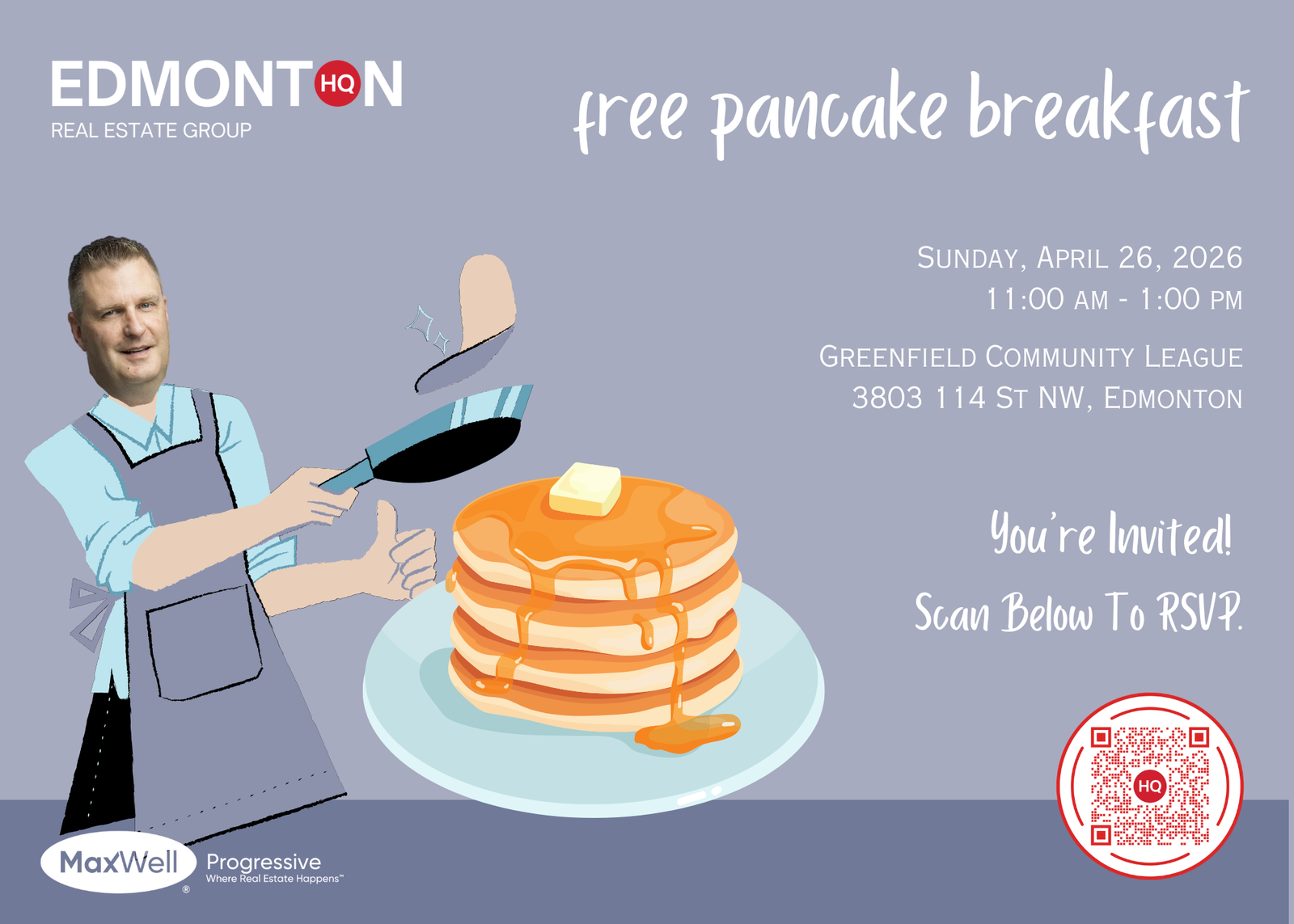 EDMONTON HQ
REAL ESTATE GROUP

free pancake breakfast

SUNDAY, APRIL 26, 2026
11:00 AM - 1:00 PM

GREENFIELD COMMUNITY LEAGUE
3803 114 ST NW, EDMONTON

You're Invited!

Scan Below To RSVP.

HQ

MaxWell® Progressive
Where Real Estate Happens™